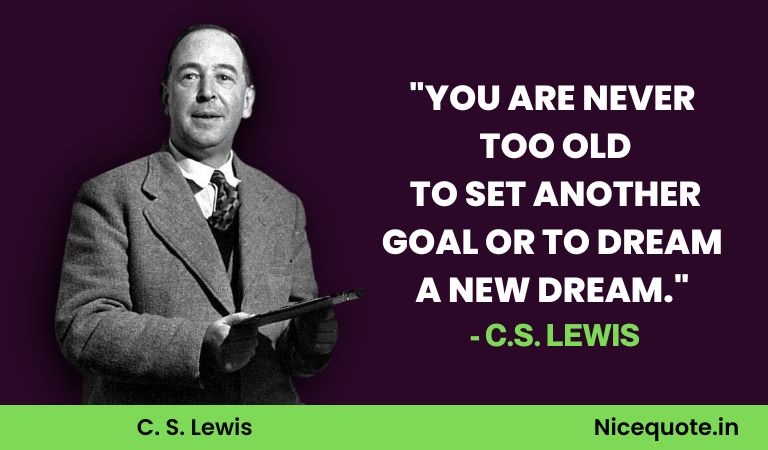 "YOU ARE NEVER TOO OLD TO SET ANOTHER GOAL OR TO DREAM A NEW DREAM."

- C.S. LEWIS

C. S. Lewis

Nicequote.in